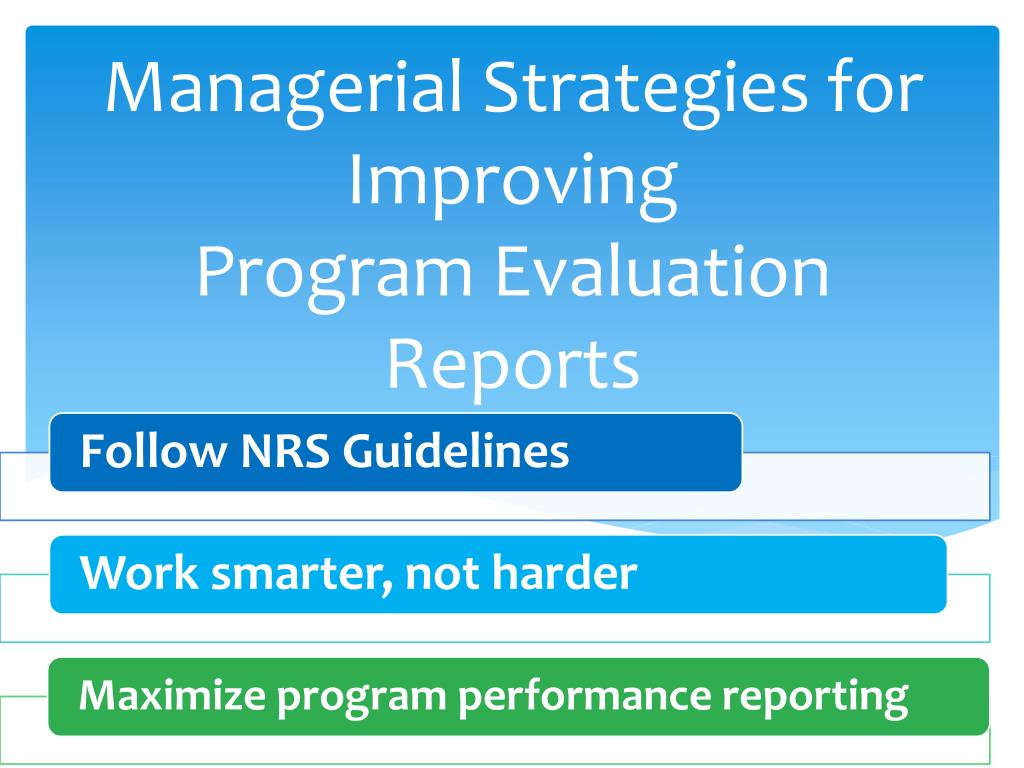 Managerial Strategies for Improving Program Evaluation Reports

Follow NRS Guidelines

Work smarter, not harder

Maximize program performance reporting